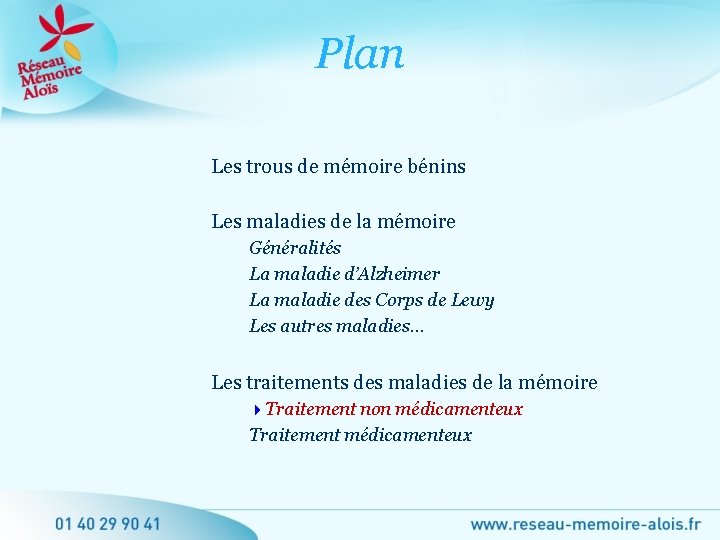 Réseau Mémoire Aloïs

Plan

Les trous de mémoire bénins

Les maladies de la mémoire
Généralités
La maladie d'Alzheimer
La maladie des Corps de Lewy
Les autres maladies…

Les traitements des maladies de la mémoire
Traitement non médicamenteux
Traitement médicamenteux

01 40 29 90 41

www.reseau-memoire-alois.fr